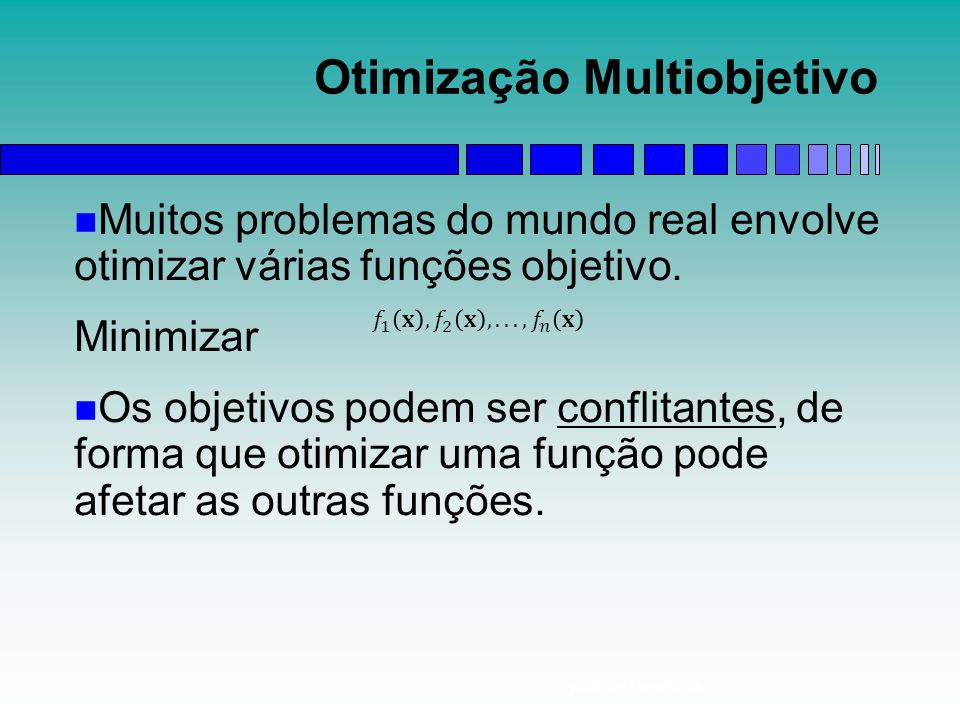 Otimização Multiobjetivo

Muitos problemas do mundo real envolve otimizar várias funções objetivo.

Minimizar $f_1(\mathbf{x}), f_2(\mathbf{x}), \ldots, f_n(\mathbf{x})$

Os objetivos podem ser conflitantes, de forma que otimizar uma função pode afetar as outras funções.